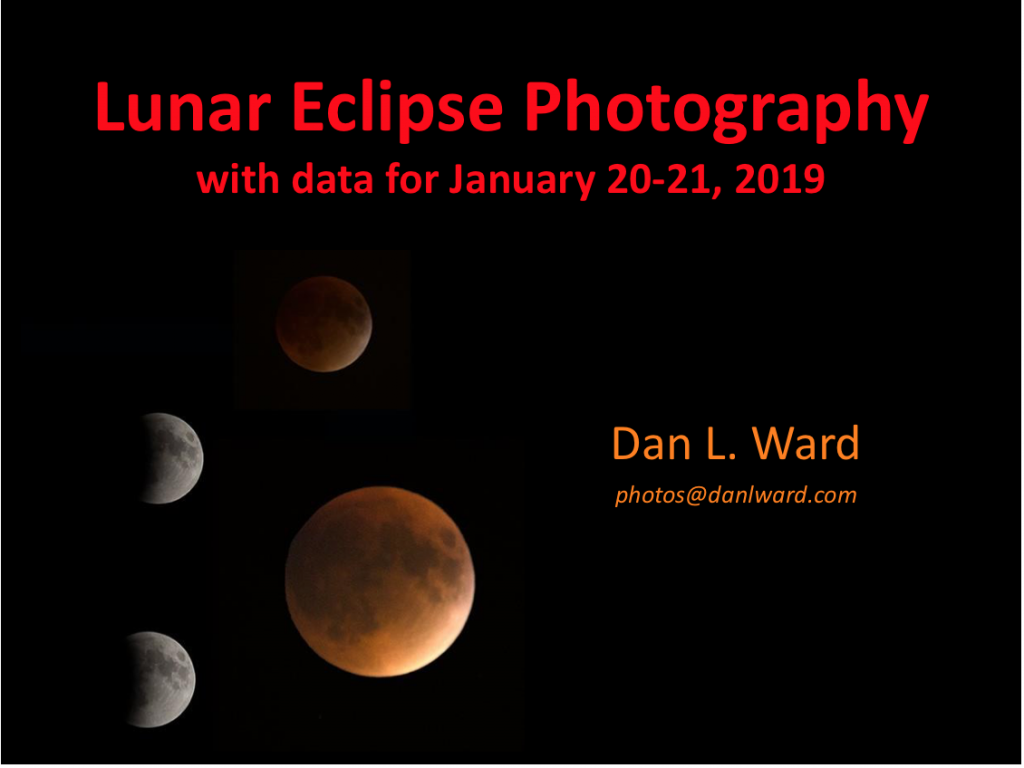 Lunar Eclipse Photography
with data for January 20-21, 2019

Dan L. Ward
photos@danlward.com